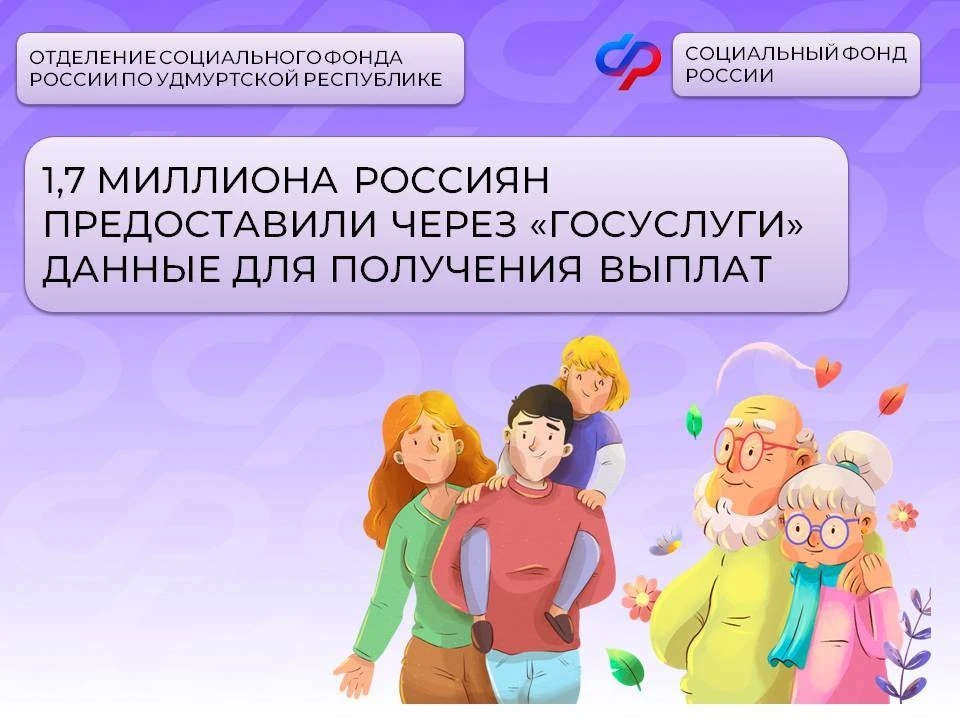 ОТДЕЛЕНИЕ СОЦИАЛЬНОГО ФОНДА РОССИИ ПО УДМУРТСКОЙ РЕСПУБЛИКЕ

СОЦИАЛЬНЫЙ ФОНД РОССИИ

1,7 МИЛЛИОНА РОССИЯН ПРЕДОСТАВИЛИ ЧЕРЕЗ «ГОСУСЛУГИ» ДАННЫЕ ДЛЯ ПОЛУЧЕНИЯ ВЫПЛАТ